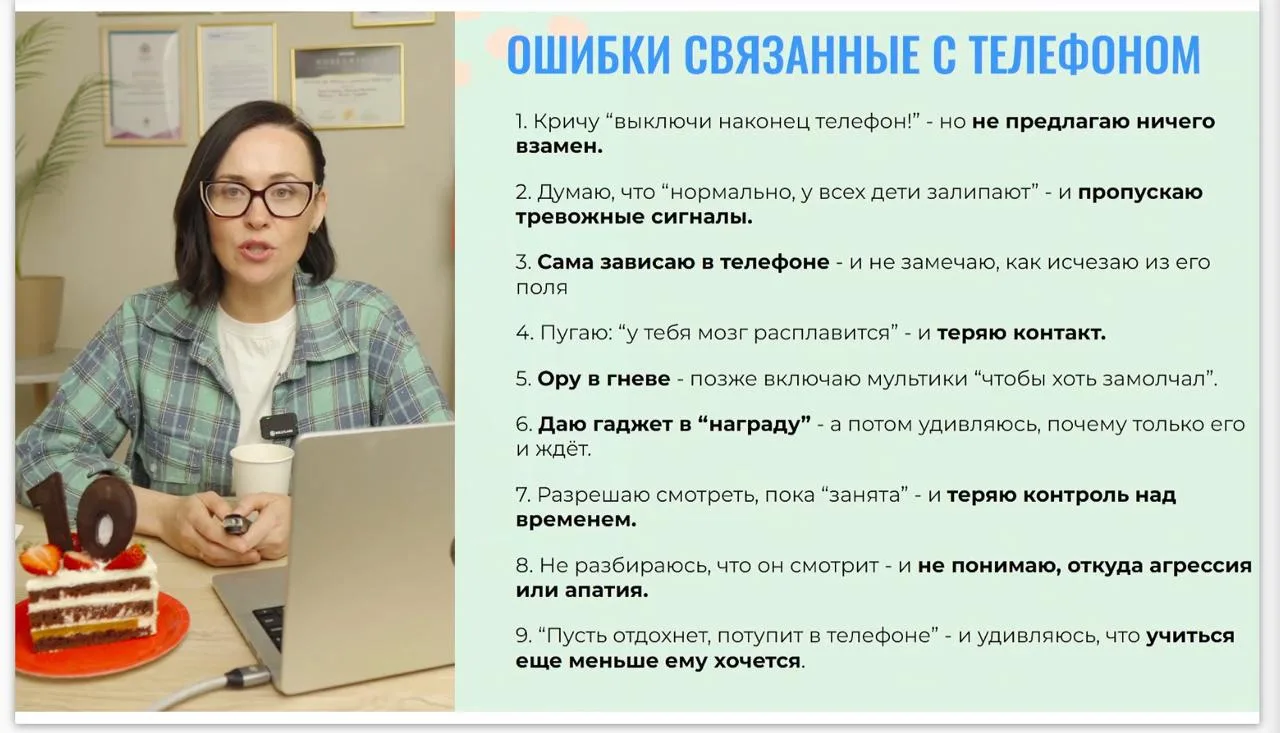 ОШИБКИ СВЯЗАННЫЕ С ТЕЛЕФОНОМ

1. Кричу “выключи наконец телефон!” - но не предлагаю ничего взамен.

2. Думаю, что “нормально, у всех дети залипают” - и пропускаю тревожные сигналы.

3. Сама зависаю в телефоне - и не замечаю, как исчезаю из его поля

4. Пугаю: “у тебя мозг расплавится” - и теряю контакт.

5. Ору в гневе - позже включаю мультики “чтобы хоть замолчал”.

6. Даю гаджет в “награду” - а потом удивляюсь, почему только его и ждёт.

7. Разрешаю смотреть, пока “занята” - и теряю контроль над временем.

8. Не разбираюсь, что он смотрит - и не понимаю, откуда агрессия или апатия.

9. “Пусть отдохнет, потупит в телефоне” - и удивляюсь, что учиться еще меньше ему хочется.

10